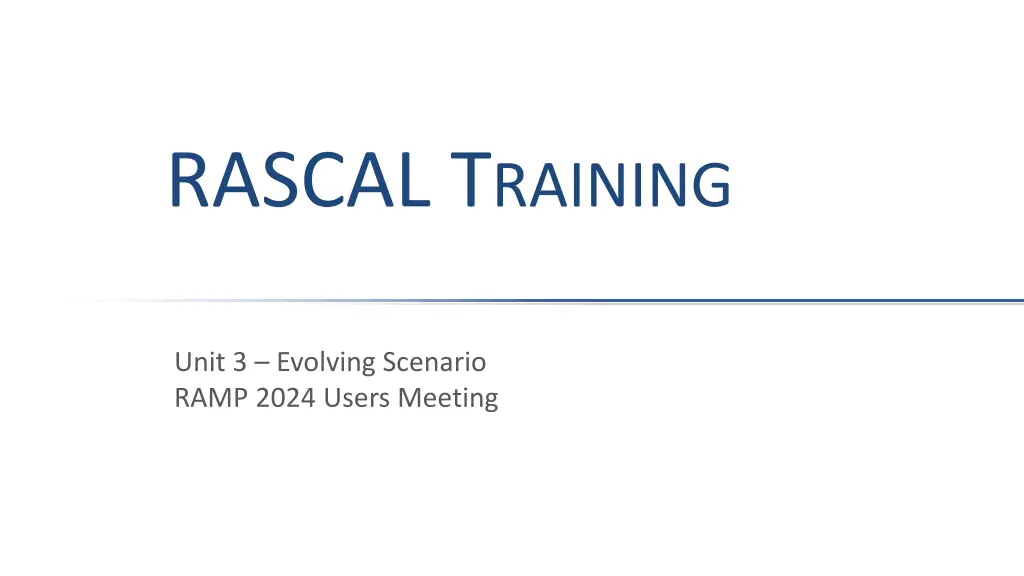 RASCAL TRAINING

Unit 3 – Evolving Scenario
RAMP 2024 Users Meeting